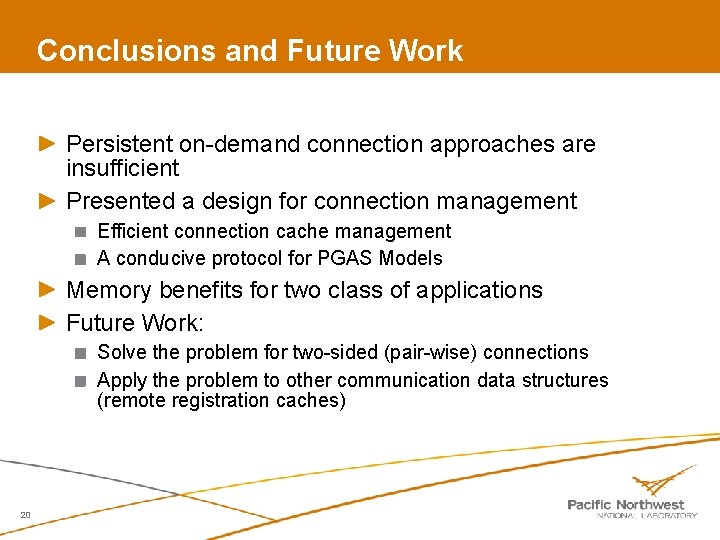 Conclusions and Future Work

Persistent on-demand connection approaches are insufficient

Presented a design for connection management

Efficient connection cache management

A conducive protocol for PGAS Models

Memory benefits for two class of applications

Future Work:

Solve the problem for two-sided (pair-wise) connections

Apply the problem to other communication data structures (remote registration caches)

20

Pacific Northwest
NATIONAL LABORATORY